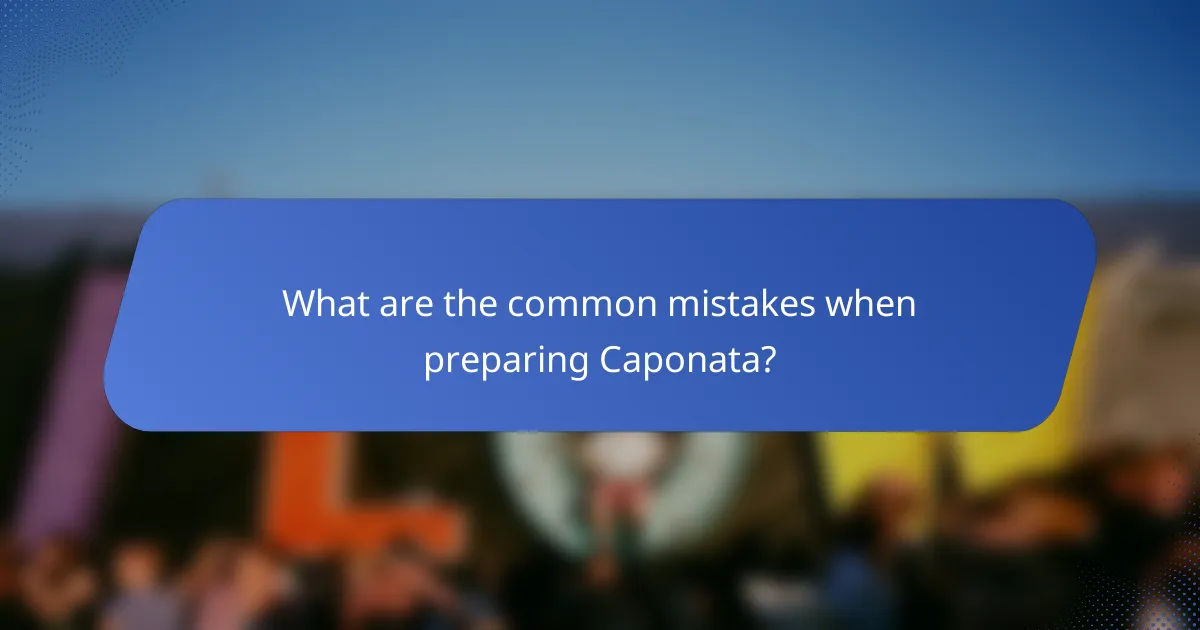 What are the common mistakes when preparing Caponata?